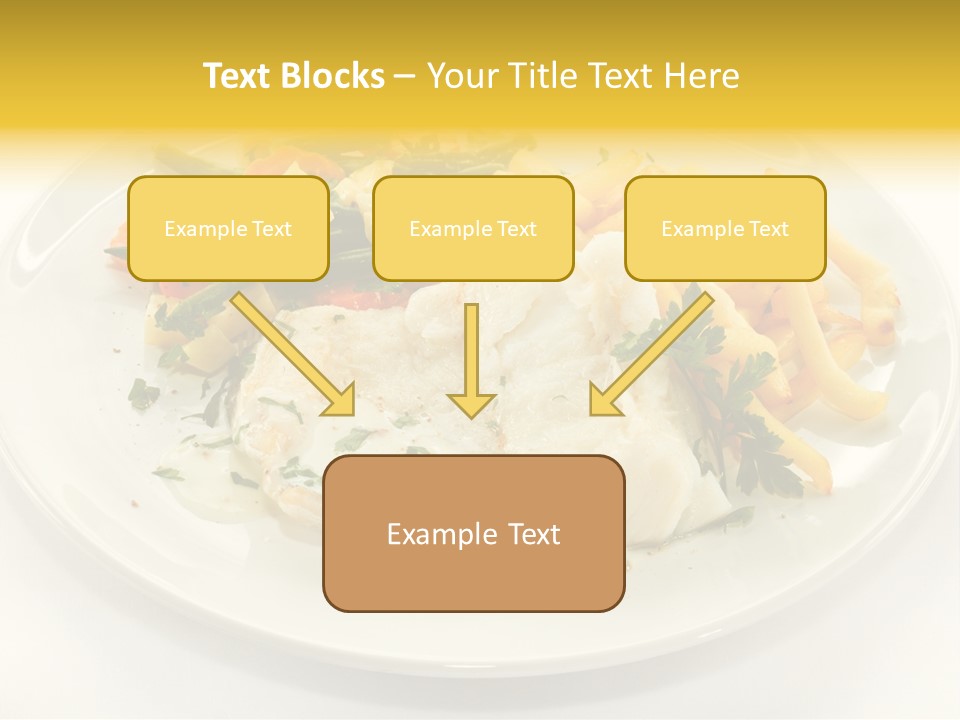 Text Blocks – Your Title Text Here

Example Text

Example Text

Example Text

Example Text